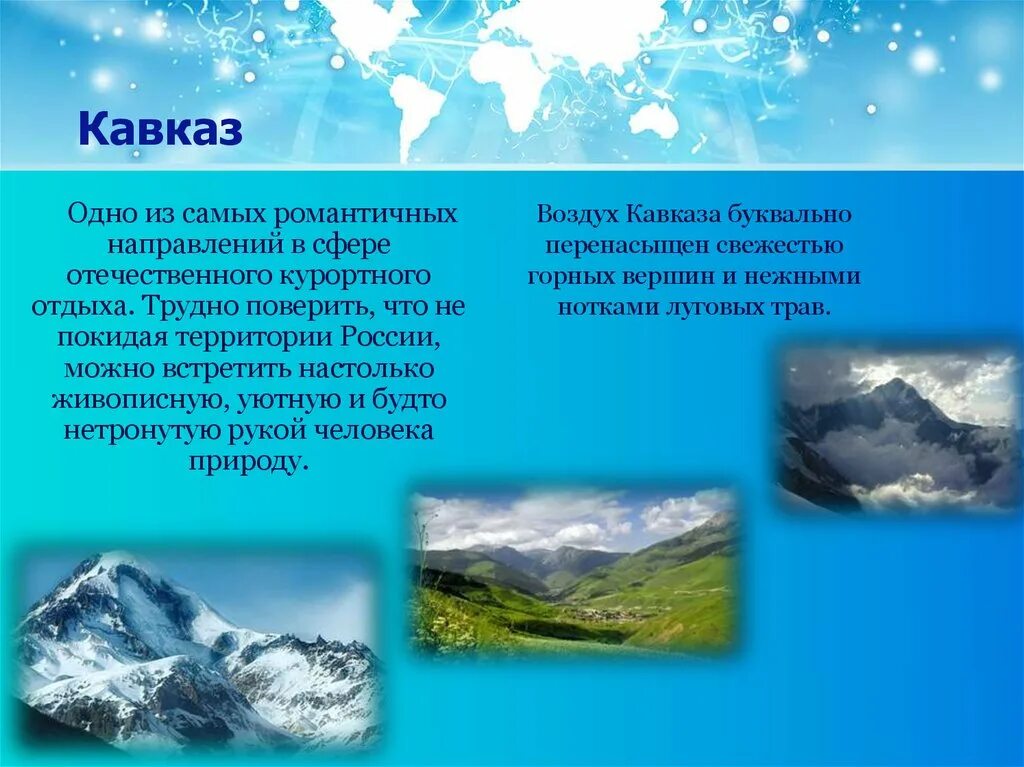 Кавказ

Одно из самых романтичных направлений в сфере отечественного курортного отдыха. Трудно поверить, что не покидая территории России, можно встретить настолько живописную, уютную и будто нетронутую рукой человека природу.

Воздух Кавказа буквально перенасыщен свежестью горных вершин и нежными нотками луговых трав.